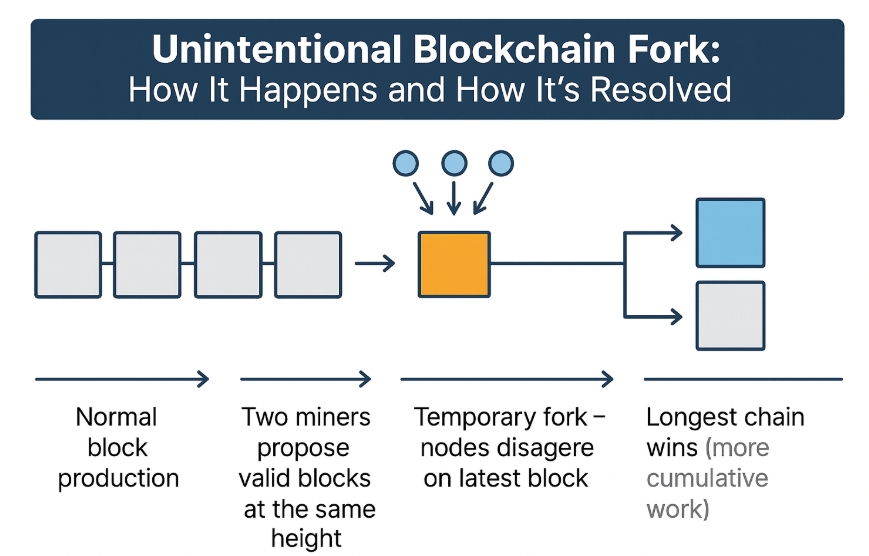 Unintentional Blockchain Fork:
How It Happens and How It's Resolved

Normal block production

Two miners propose valid blocks at the same height

Temporary fork – nodes disagere on latest block

Longest chain wins (more cumulative work)